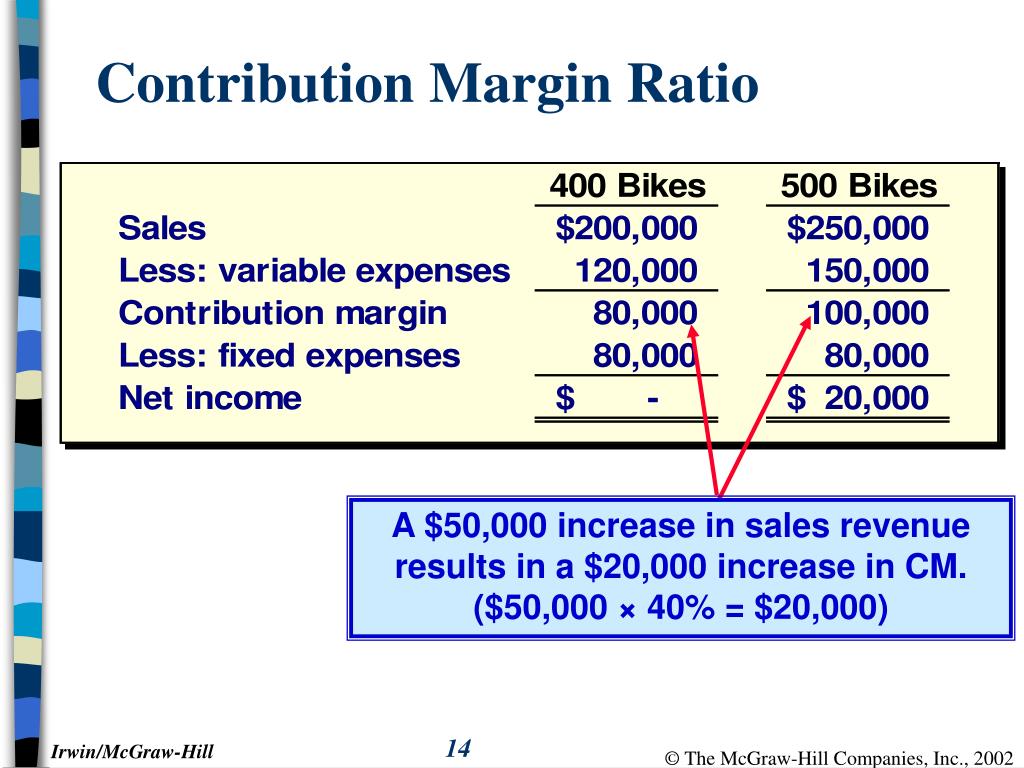 Contribution Margin Ratio

| | 400 Bikes | 500 Bikes |
|---|---|---|
| Sales | \$200,000 | \$250,000 |
| Less: variable expenses | 120,000 | 150,000 |
| Contribution margin | 80,000 | 100,000 |
| Less: fixed expenses | 80,000 | 80,000 |
| Net income | \$ - | \$ 20,000 |

A \$50,000 increase in sales revenue results in a \$20,000 increase in CM. (\$50,000 × 40% = \$20,000)

Irwin/McGraw-Hill

14

© The McGraw-Hill Companies, Inc., 2002